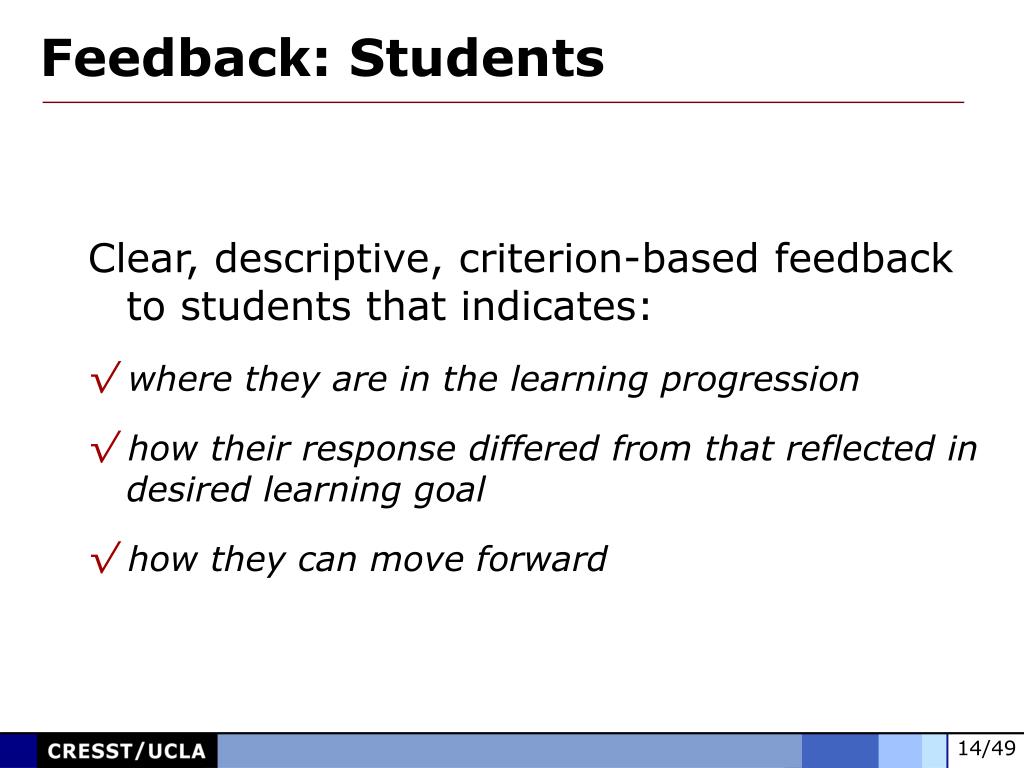 Feedback: Students

Clear, descriptive, criterion-based feedback to students that indicates:

√ where they are in the learning progression

√ how their response differed from that reflected in desired learning goal

√ how they can move forward

CRESST/UCLA

14/49